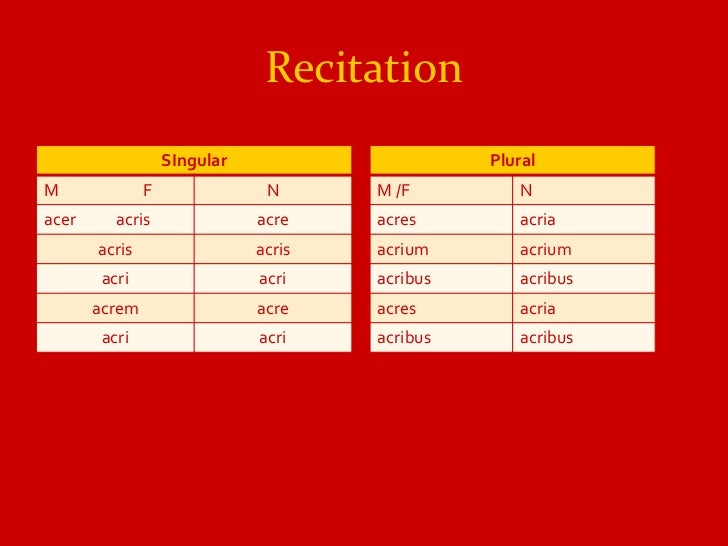 Recitation

| SIngular | |
|---|---|
| M F | N |
| acer acris | acre |
| acris | acris |
| acri | acri |
| acrem | acre |
| acri | acri |

| Plural | |
|---|---|
| M /F | N |
| acres | acria |
| acrium | acrium |
| acribus | acribus |
| acres | acria |
| acribus | acribus |